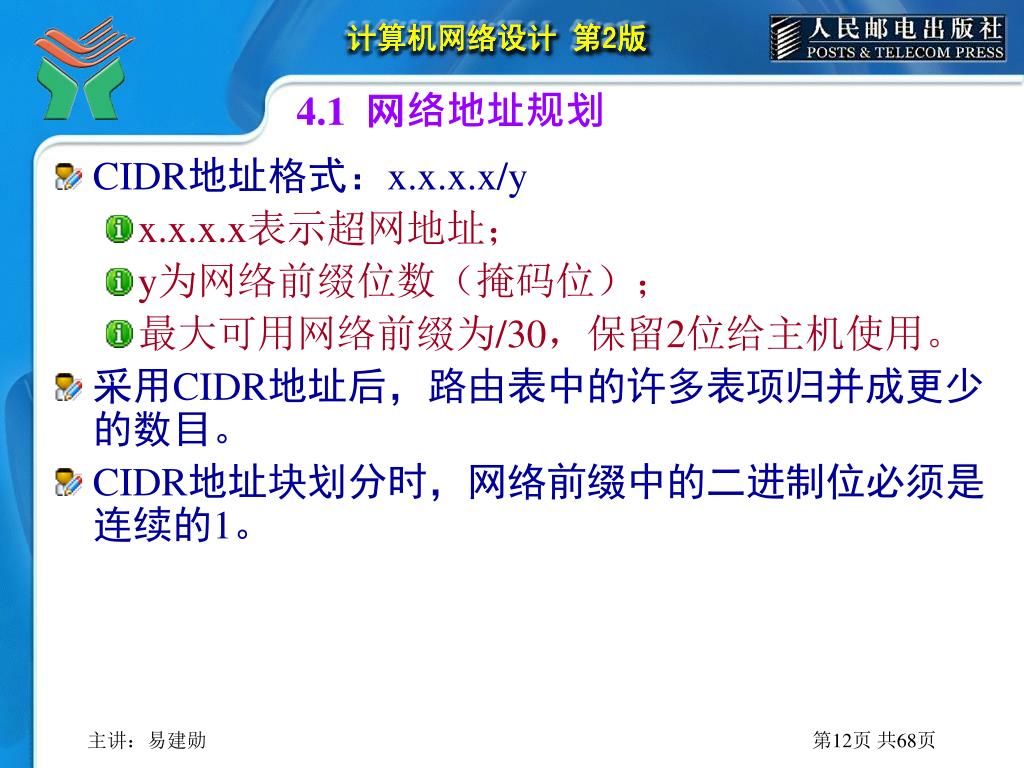 计算机网络设计 第2版

人民邮电出版社
POSTS & TELECOM PRESS

4.1 网络地址规划

CIDR地址格式：x.x.x.x/y

x.x.x.x表示超网地址；

y为网络前缀位数（掩码位）；

最大可用网络前缀为/30，保留2位给主机使用。

采用CIDR地址后，路由表中的许多表项归并成更少的数目。

CIDR地址块划分时，网络前缀中的二进制位必须是连续的1。

主讲：易建勋

第12页 共68页